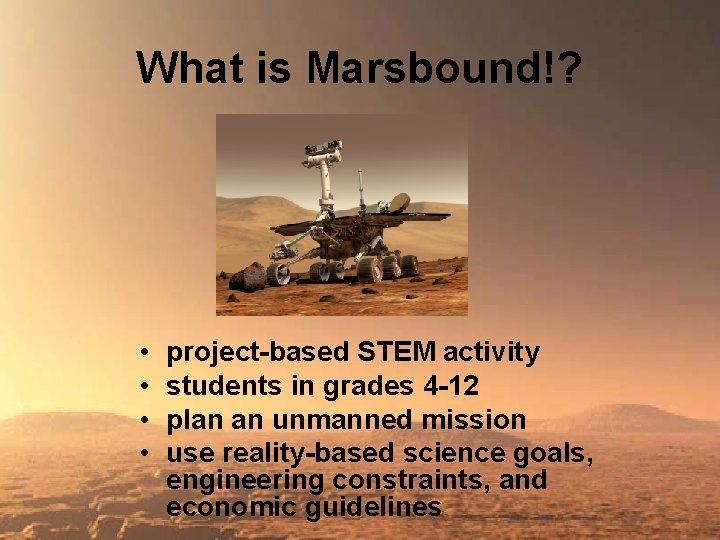 What is Marsbound!?

• project-based STEM activity
• students in grades 4-12
• plan an unmanned mission
• use reality-based science goals, engineering constraints, and economic guidelines